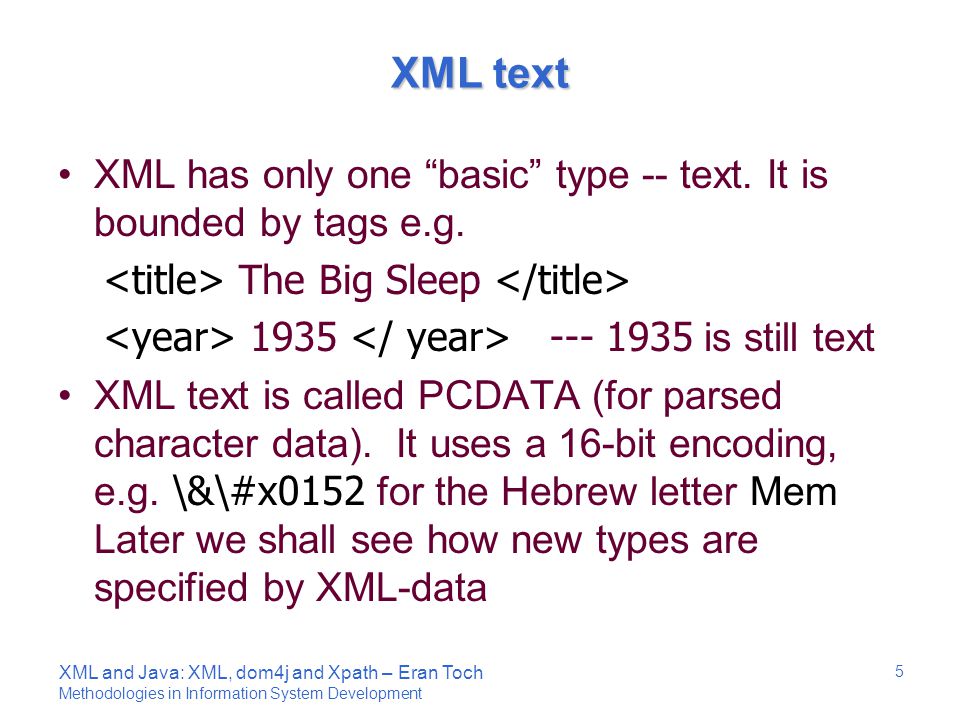 XML text

• XML has only one “basic” type -- text. It is bounded by tags e.g.

<title> The Big Sleep </title>

<year> 1935 </ year>   --- 1935 is still text

• XML text is called PCDATA (for parsed character data).  It uses a 16-bit encoding, e.g. \&\#x0152 for the Hebrew letter Mem Later we shall see how new types are specified by XML-data

XML and Java: XML, dom4j and Xpath – Eran Toch
Methodologies in Information System Development

5